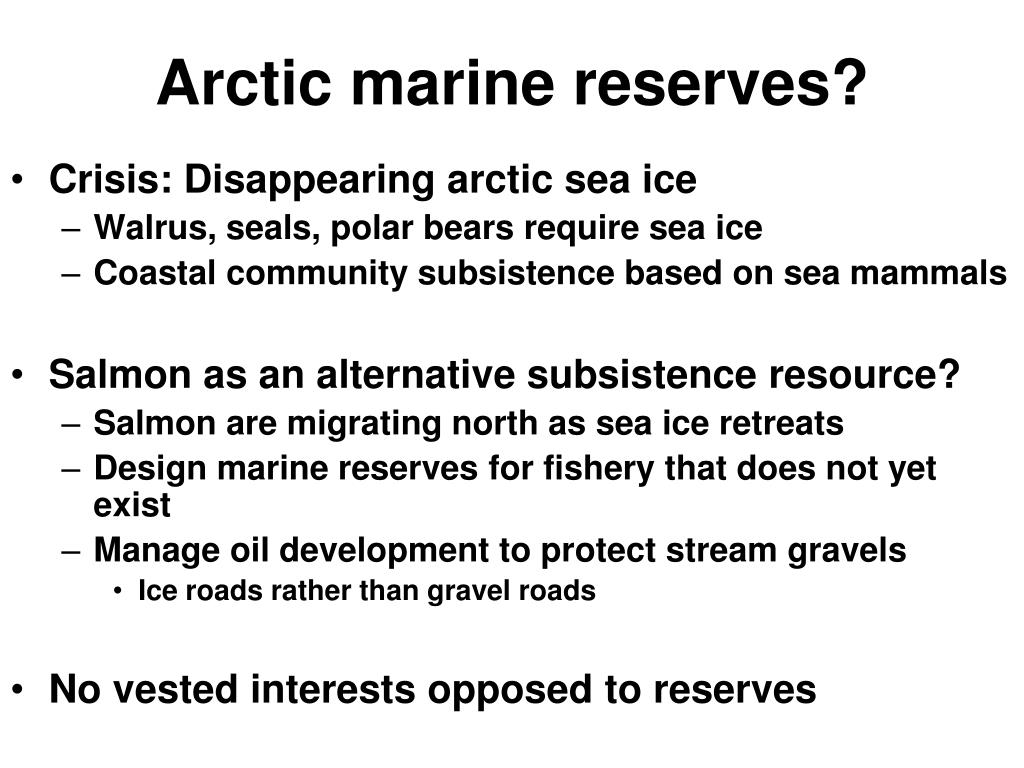 Arctic marine reserves?

• Crisis: Disappearing arctic sea ice
– Walrus, seals, polar bears require sea ice
– Coastal community subsistence based on sea mammals

• Salmon as an alternative subsistence resource?
– Salmon are migrating north as sea ice retreats
– Design marine reserves for fishery that does not yet exist
– Manage oil development to protect stream gravels
• Ice roads rather than gravel roads

• No vested interests opposed to reserves